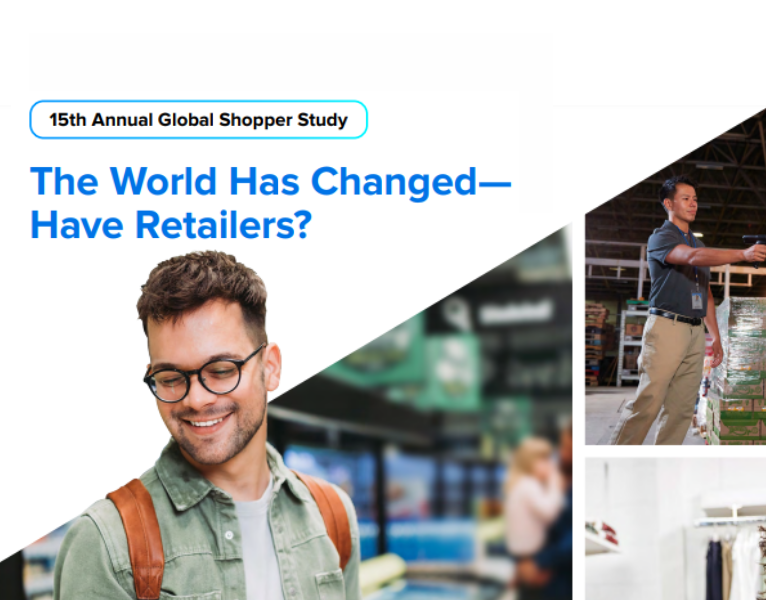 15th Annual Global Shopper Study

The World Has Changed—
Have Retailers?